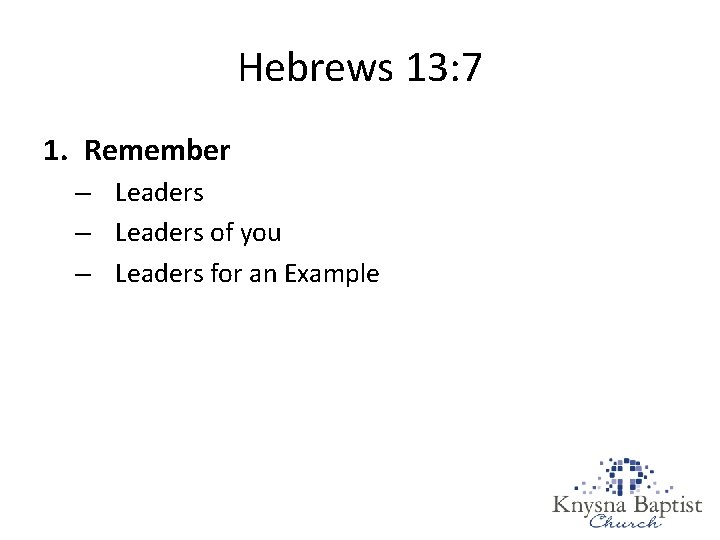 Hebrews 13:7

1. Remember
– Leaders
– Leaders of you
– Leaders for an Example

Knysna Baptist
Church